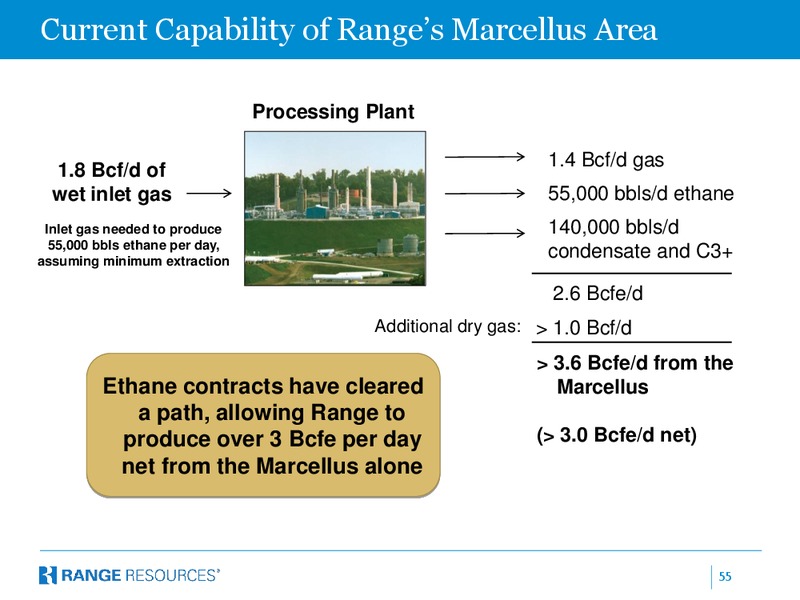 Current Capability of Range's Marcellus Area

Processing Plant

1.8 Bcf/d of wet inlet gas

Inlet gas needed to produce 55,000 bbls ethane per day, assuming minimum extraction

1.4 Bcf/d gas

55,000 bbls/d ethane

140,000 bbls/d condensate and C3+

2.6 Bcfe/d

Additional dry gas: > 1.0 Bcf/d

> 3.6 Bcfe/d from the Marcellus

(> 3.0 Bcfe/d net)

Ethane contracts have cleared a path, allowing Range to produce over 3 Bcfe per day net from the Marcellus alone

RANGE RESOURCES®

55